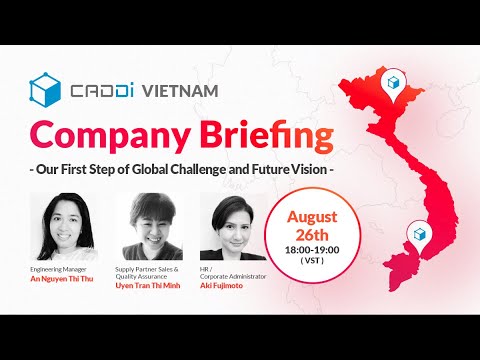 CADDi VIETNAM

Company Briefing

- Our First Step of Global Challenge and Future Vision -

Engineering Manager
An Nguyen Thi Thu

Supply Partner Sales & Quality Assurance
Uyen Tran Thi Minh

HR / Corporate Administrator
Aki Fujimoto

August 26th
18:00-19:00
( VST )